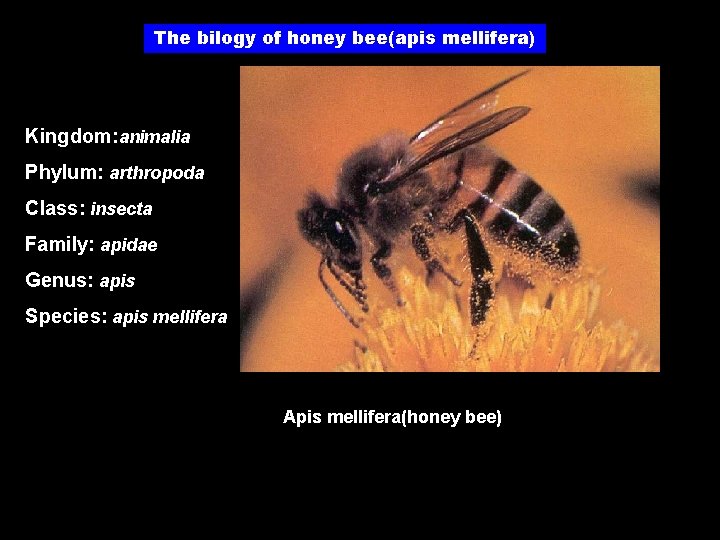 The bilogy of honey bee(apis mellifera)

Kingdom:animalia

Phylum: arthropoda

Class: insecta

Family: apidae

Genus: apis

Species: apis mellifera

Apis mellifera(honey bee)